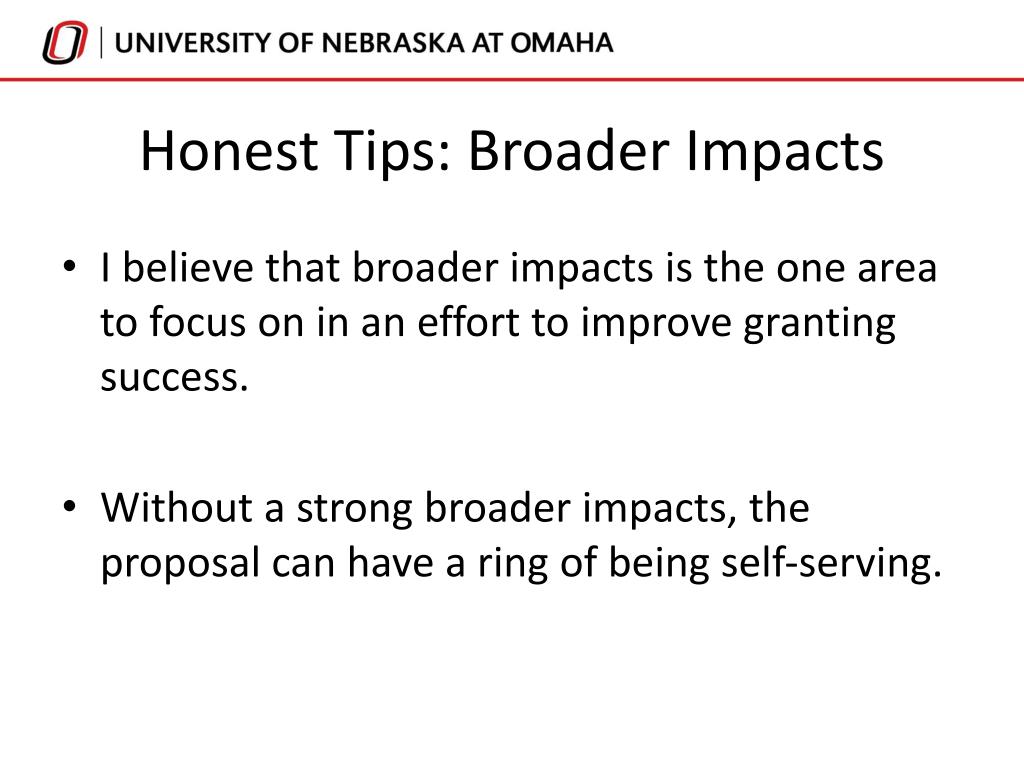 UNIVERSITY OF NEBRASKA AT OMAHA

Honest Tips: Broader Impacts

• I believe that broader impacts is the one area to focus on in an effort to improve granting success.

• Without a strong broader impacts, the proposal can have a ring of being self-serving.